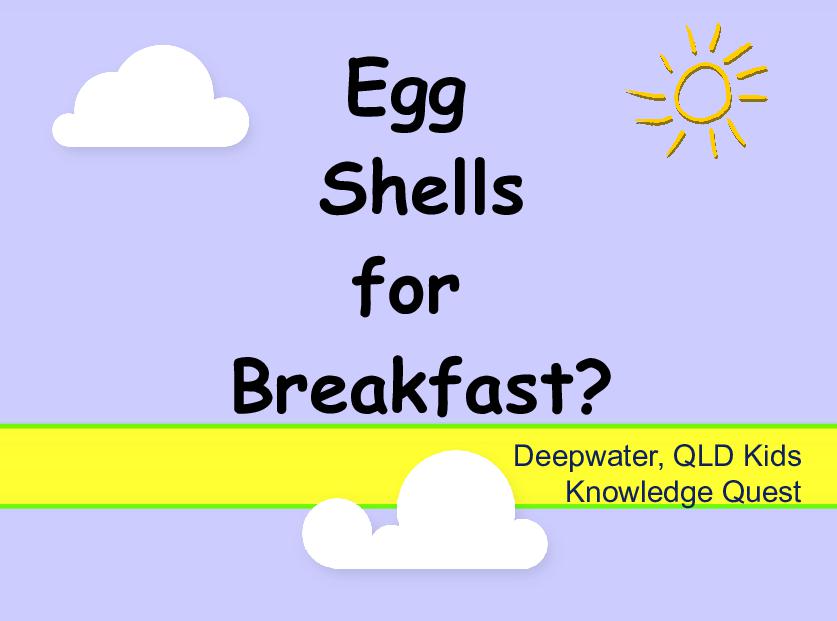 Egg
Shells
for
Breakfast?

Deepwater, QLD Kids
Knowledge Quest